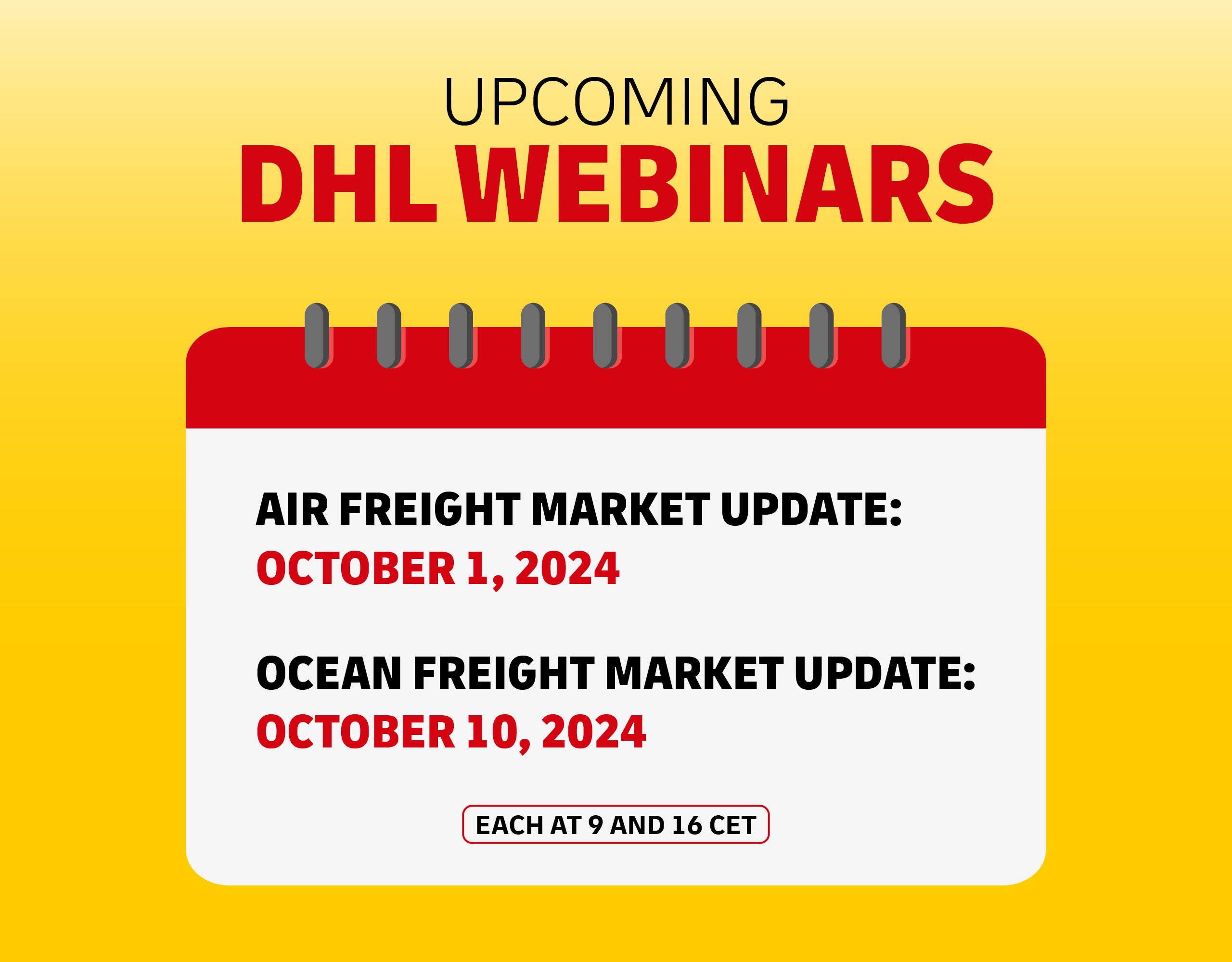 UPCOMING
DHL WEBINARS

AIR FREIGHT MARKET UPDATE:
OCTOBER 1, 2024

OCEAN FREIGHT MARKET UPDATE:
OCTOBER 10, 2024

EACH AT 9 AND 16 CET